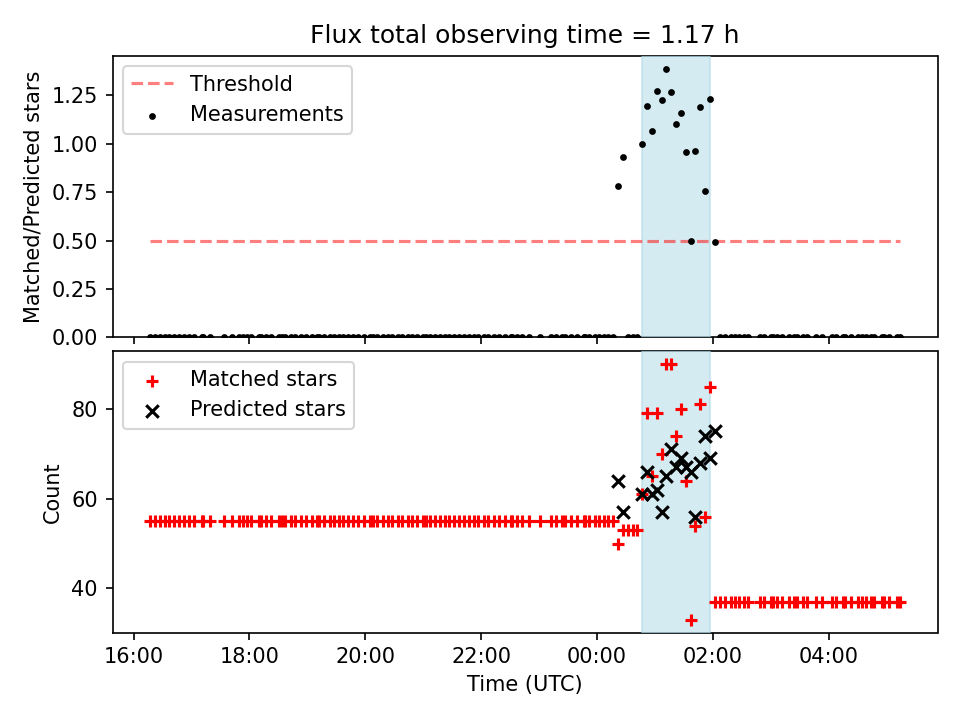 Flux total observing time = 1.17 h

Threshold
Measurements

Matched/Predicted stars

1.25
1.00
0.75
0.50
0.25
0.00

Matched stars
Predicted stars

Count

80
60
40

16:00
18:00
20:00
22:00
00:00
02:00
04:00

Time (UTC)